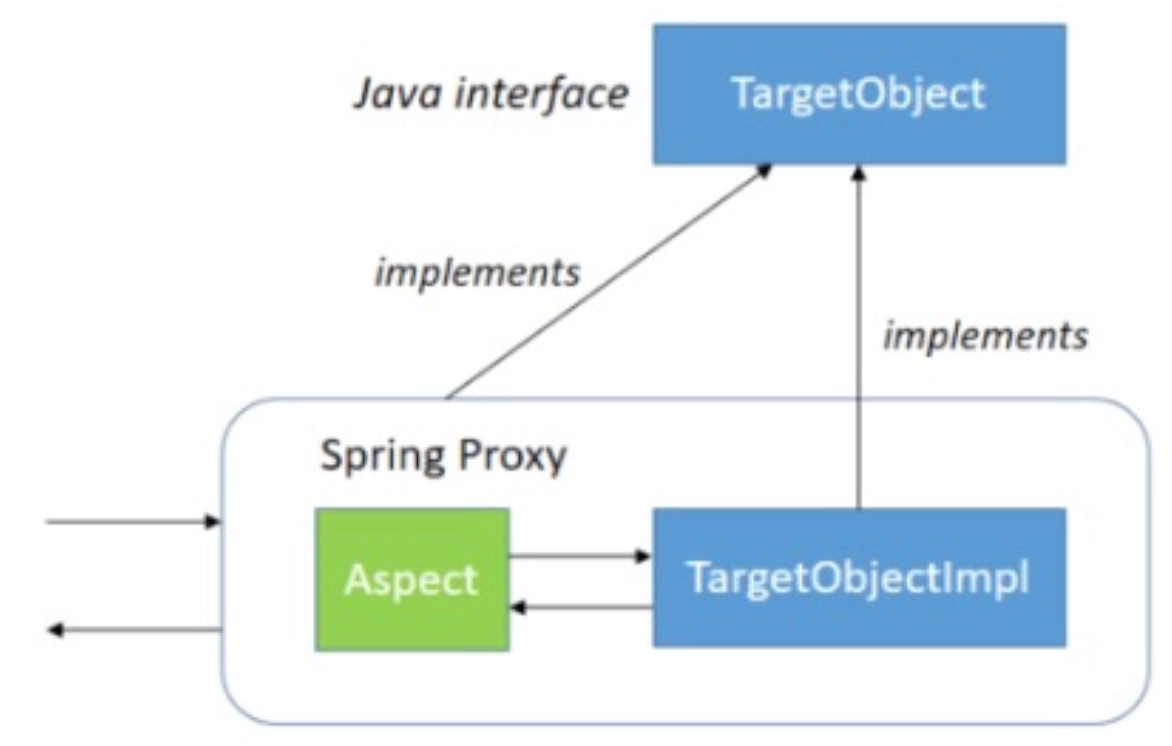 Java interface
TargetObject
implements
implements
Spring Proxy
Aspect
TargetObjectImpl